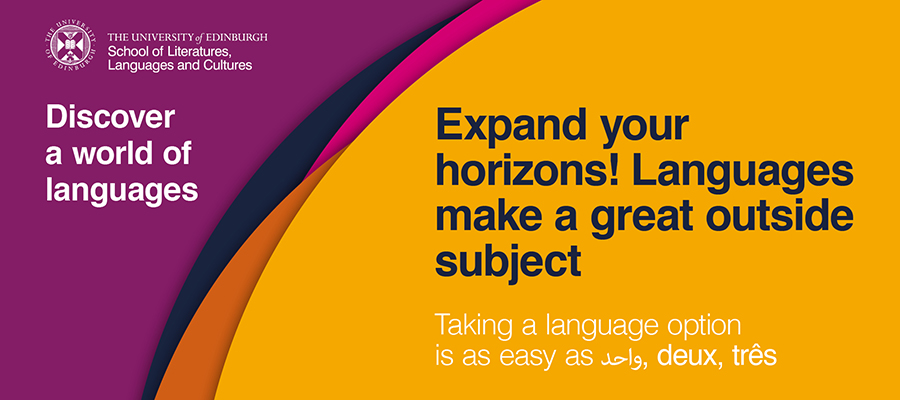 THE UNIVERSITY of EDINBURGH
School of Literatures, Languages and Cultures

Discover a world of languages

Expand your horizons! Languages make a great outside subject

Taking a language option is as easy as واحد, deux, três